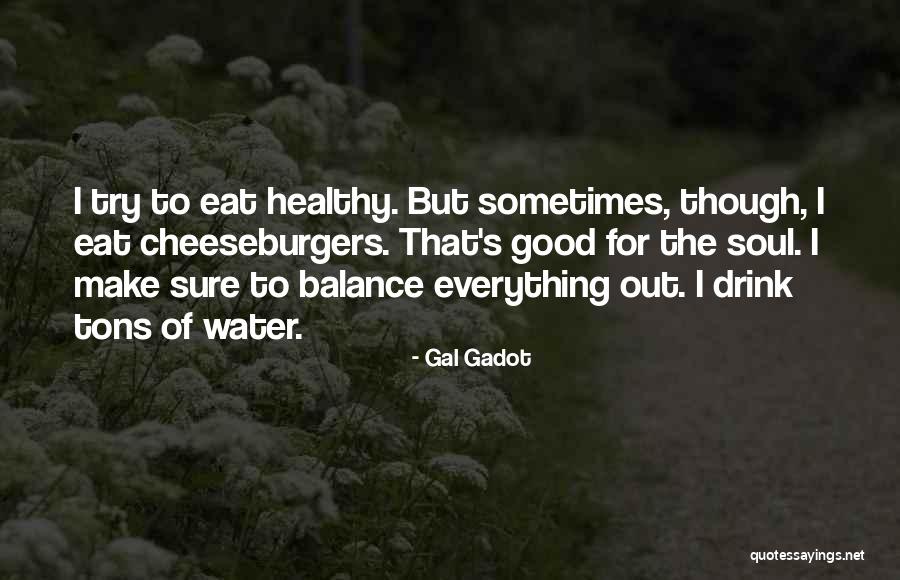 I try to eat healthy. But sometimes, though, I eat cheeseburgers. That's good for the soul. I make sure to balance everything out. I drink tons of water.

- Gal Gadot

quotessayings.net